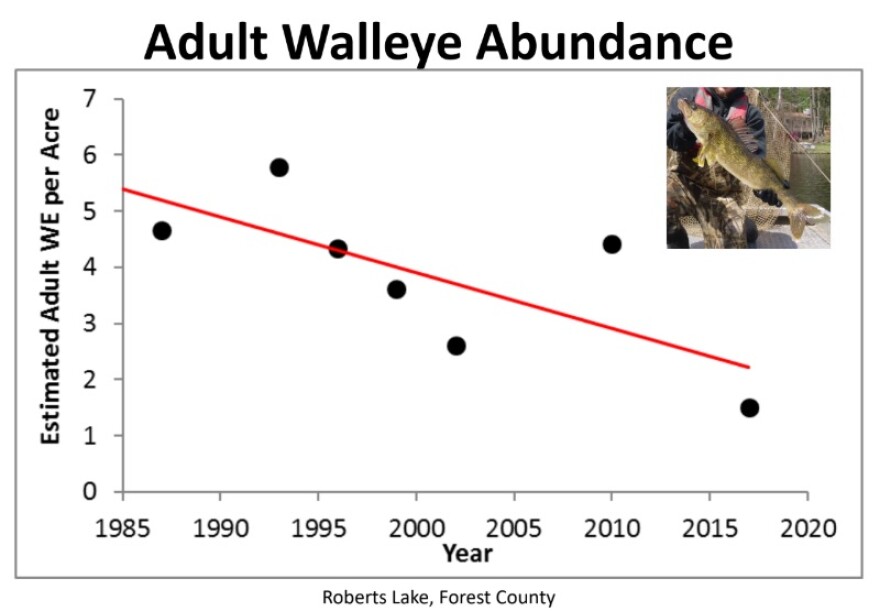 Adult Walleye Abundance

Estimated Adult WE per Acre

7
6
5
4
3
2
1
0

1985 1990 1995 2000 2005 2010 2015 2020

Year

Roberts Lake, Forest County